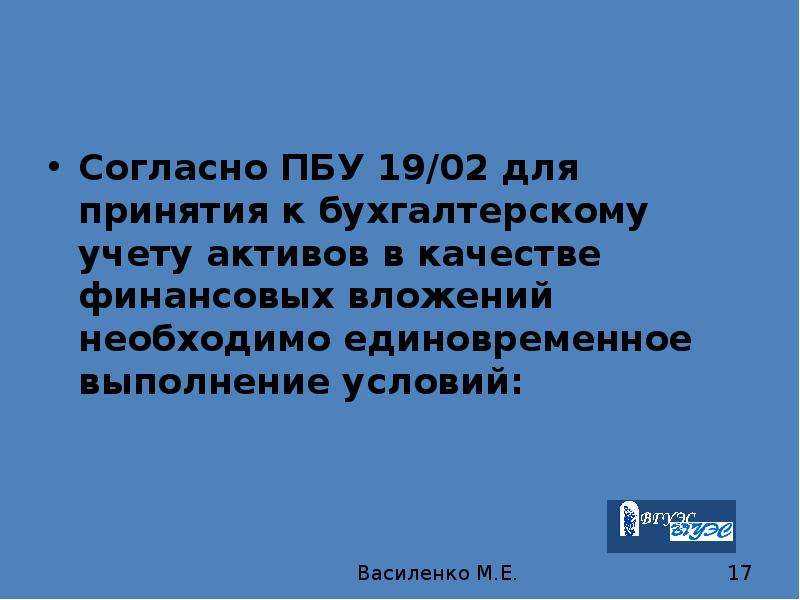 • Согласно ПБУ 19/02 для принятия к бухгалтерскому учету активов в качестве финансовых вложений необходимо единовременное выполнение условий:

ВГУЭС ВГУЭС

Василенко М.Е.

17